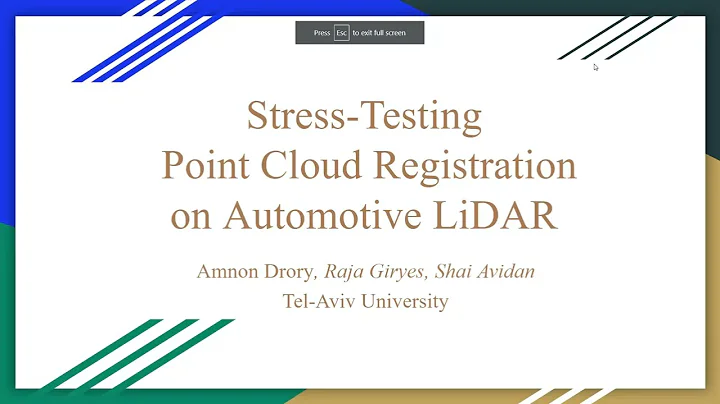 Press Esc to exit full screen

Stress-Testing Point Cloud Registration on Automotive LiDAR

Amnon Drory, Raja Giryes, Shai Avidan
Tel-Aviv University